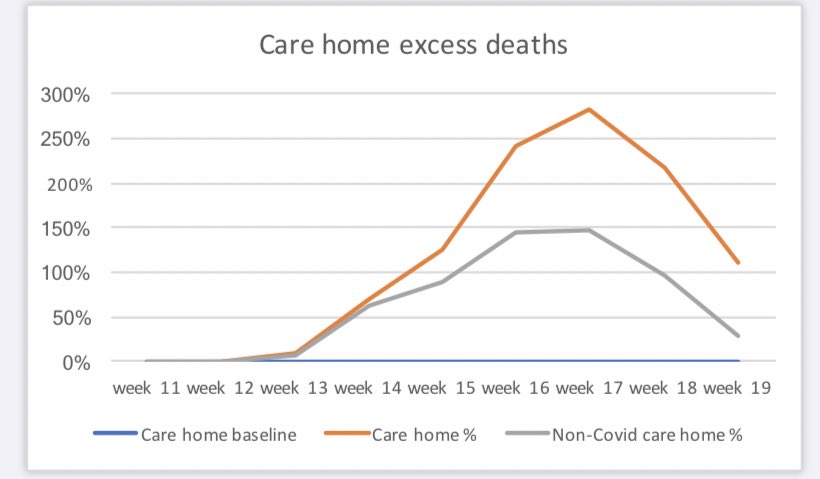 Care home excess deaths

300%
250%
200%
150%
100%
50%
0%

week 11 week 12 week 13 week 14 week 15 week 16 week 17 week 18 week 19

Care home baseline
Care home %
Non-Covid care home %